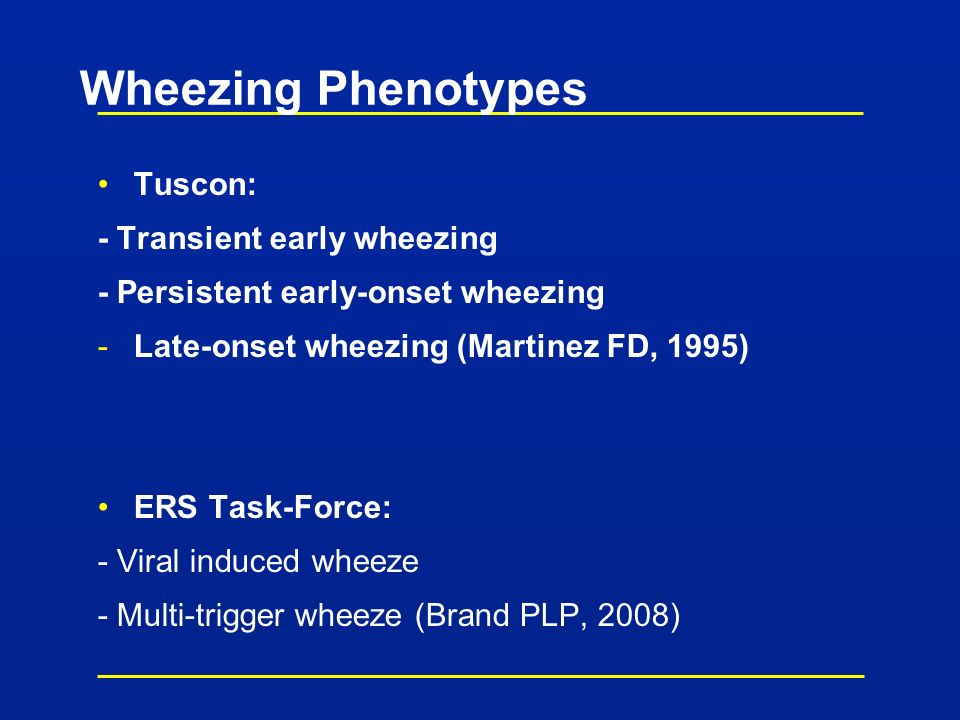 Wheezing Phenotypes

• Tuscon:

- Transient early wheezing

- Persistent early-onset wheezing

- Late-onset wheezing (Martinez FD, 1995)

• ERS Task-Force:

- Viral induced wheeze

- Multi-trigger wheeze (Brand PLP, 2008)